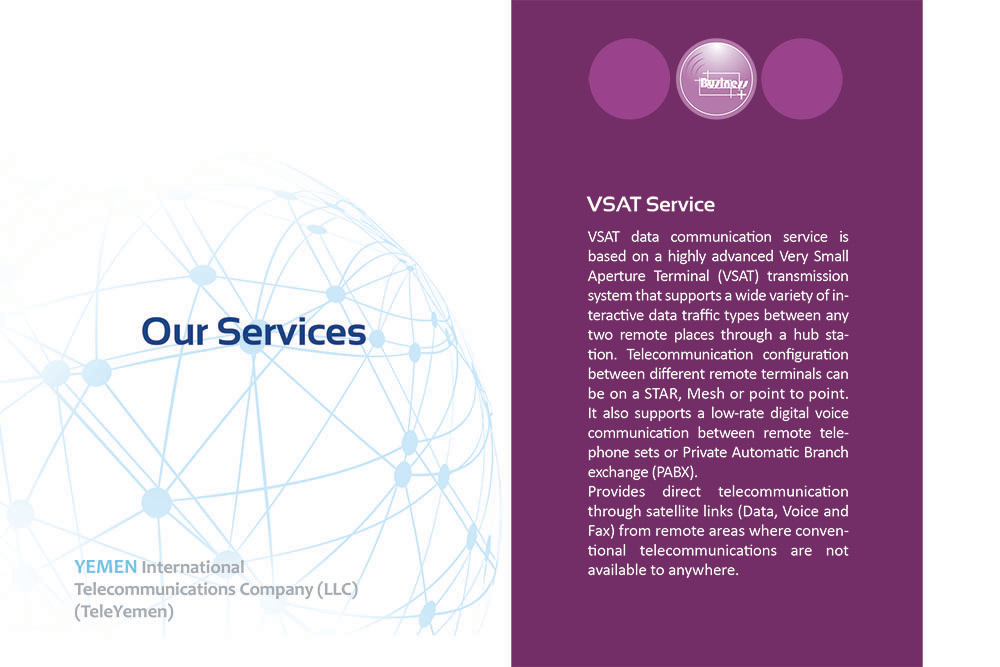 Our Services

YEMEN International Telecommunications Company (LLC) (TeleYemen)

Business

VSAT Service

VSAT data communication service is based on a highly advanced Very Small Aperture Terminal (VSAT) transmission system that supports a wide variety of interactive data traffic types between any two remote places through a hub station. Telecommunication configuration between different remote terminals can be on a STAR, Mesh or point to point. It also supports a low-rate digital voice communication between remote telephone sets or Private Automatic Branch exchange (PABX).
Provides direct telecommunication through satellite links (Data, Voice and Fax) from remote areas where conventional telecommunications are not available to anywhere.